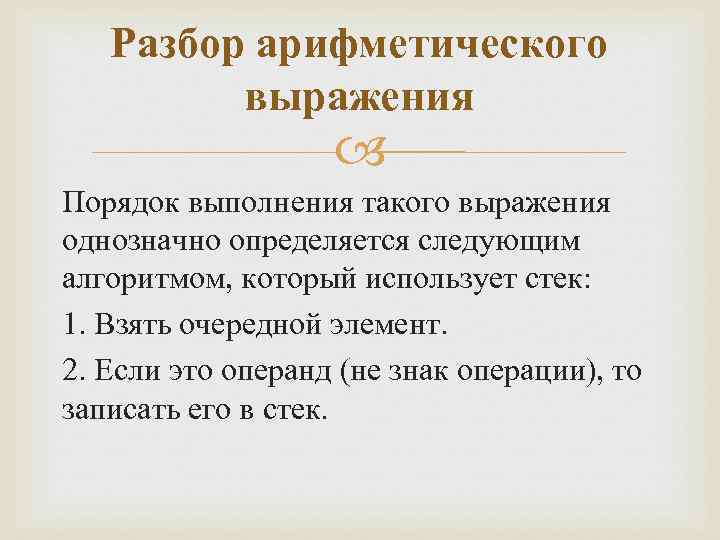 Разбор арифметического выражения

Порядок выполнения такого выражения однозначно определяется следующим алгоритмом, который использует стек:

1. Взять очередной элемент.

2. Если это операнд (не знак операции), то записать его в стек.